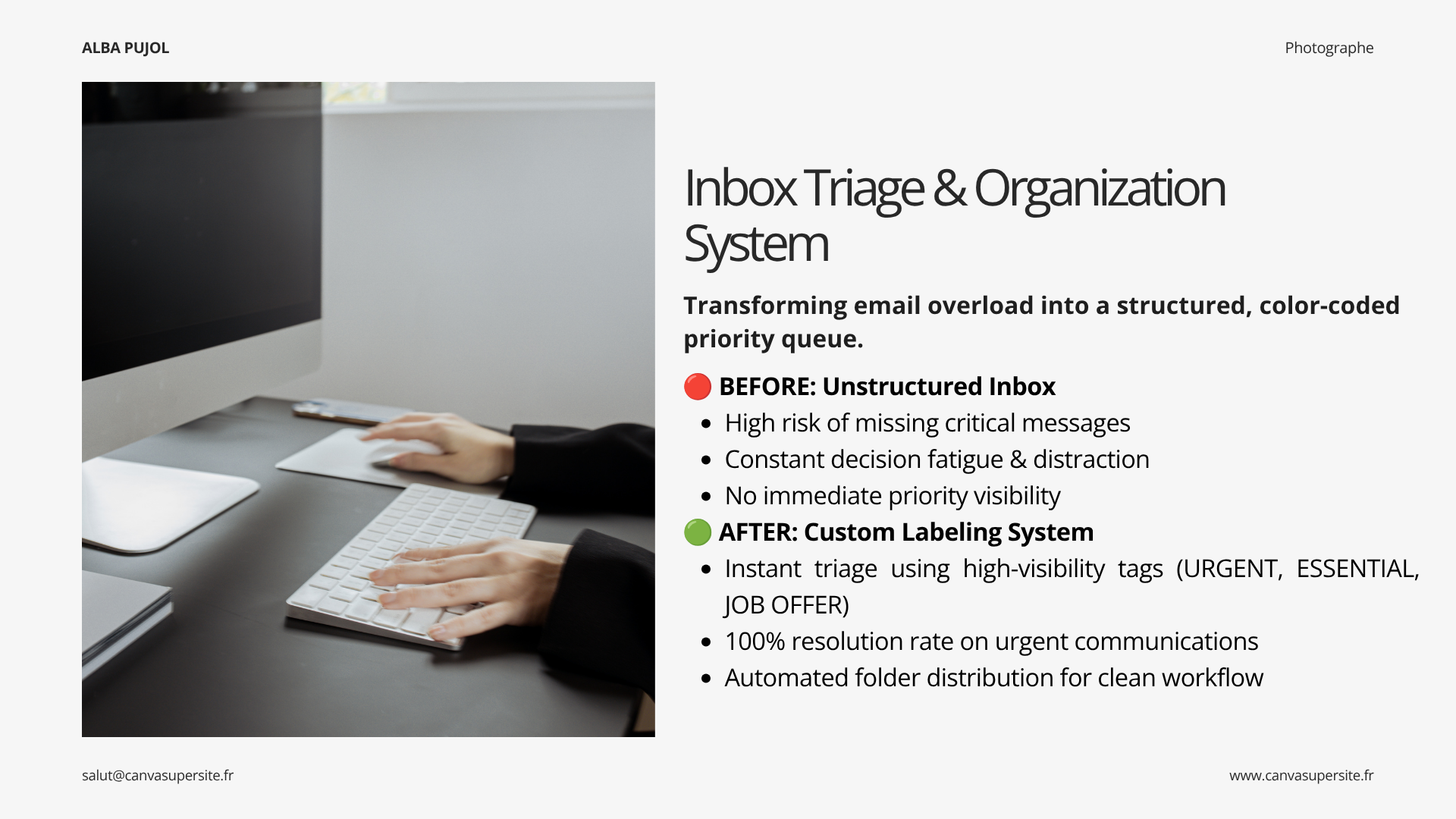 ALBA PUJOL

Photographe

Inbox Triage & Organization System

Transforming email overload into a structured, color-coded priority queue.

🔴 BEFORE: Unstructured Inbox

- High risk of missing critical messages
- Constant decision fatigue & distraction
- No immediate priority visibility

🟢 AFTER: Custom Labeling System

- Instant triage using high-visibility tags (URGENT, ESSENTIAL, JOB OFFER)
- 100% resolution rate on urgent communications
- Automated folder distribution for clean workflow

salut@canvasupersite.fr

www.canvasupersite.fr